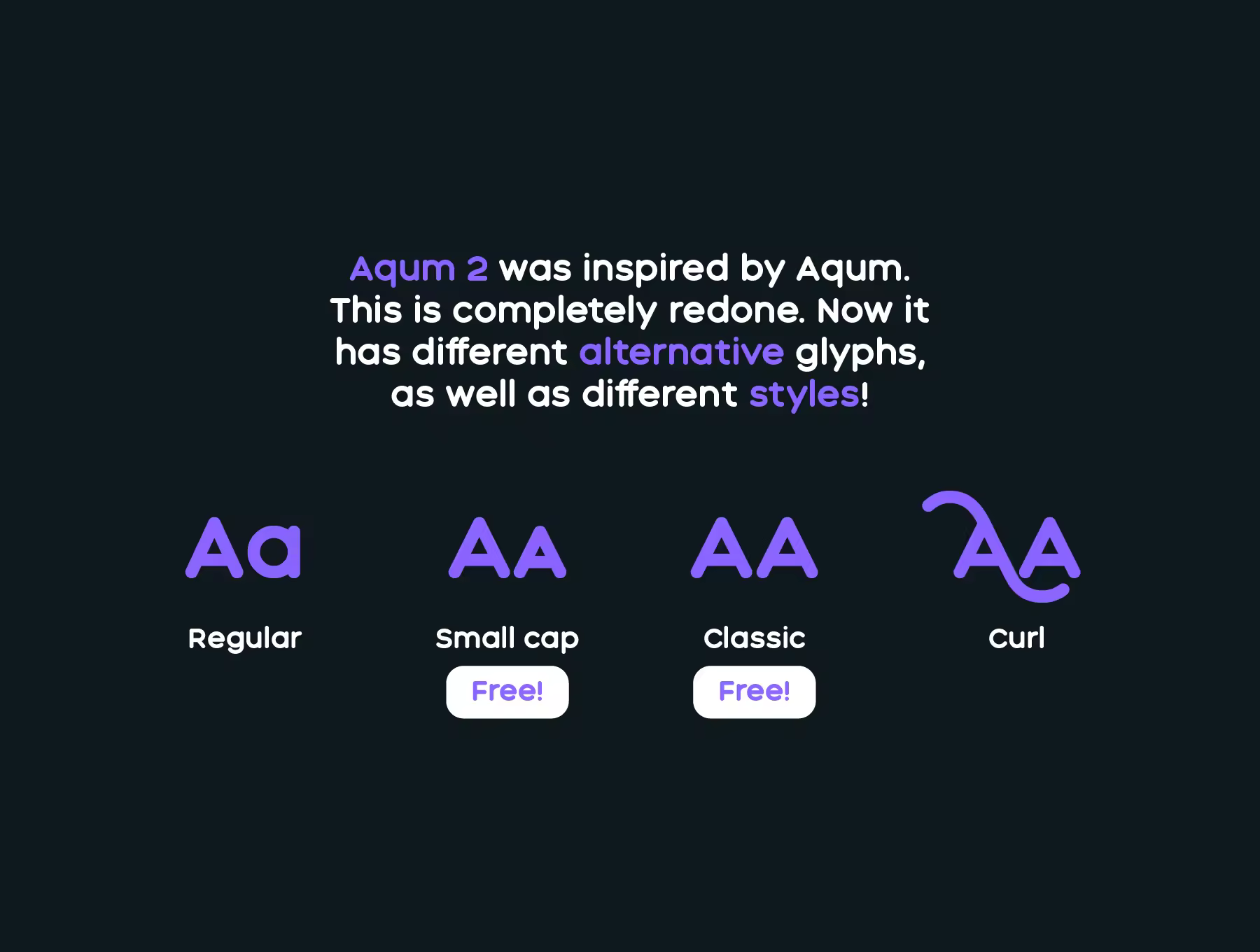 Aqum 2 was inspired by Aqum. This is completely redone. Now it has different alternative glyphs, as well as different styles!

Aa

Regular

AA

Small cap

Free!

AA

Classic

Free!

AA

Curl